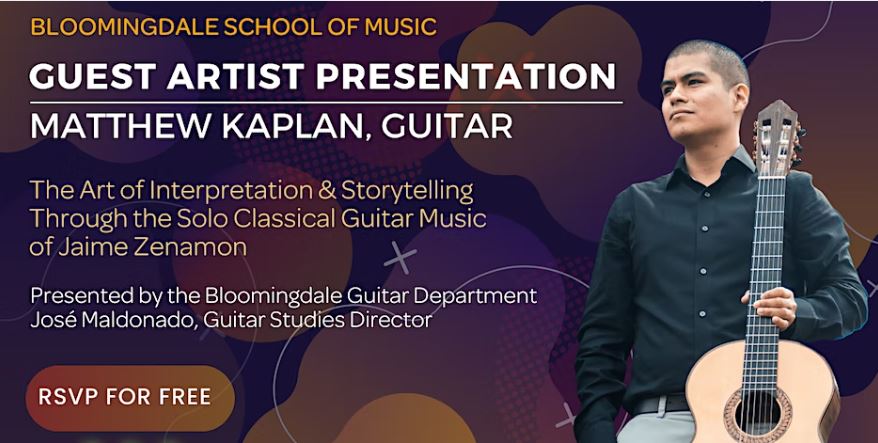 BLOOMINGDALE SCHOOL OF MUSIC

GUEST ARTIST PRESENTATION

MATTHEW KAPLAN, GUITAR

The Art of Interpretation & Storytelling Through the Solo Classical Guitar Music of Jaime Zenamon

Presented by the Bloomingdale Guitar Department
José Maldonado, Guitar Studies Director

RSVP FOR FREE